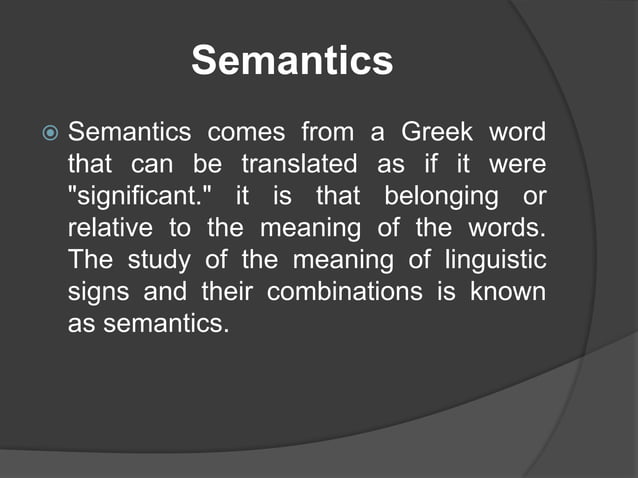 Semantics

Semantics comes from a Greek word that can be translated as if it were "significant." it is that belonging or relative to the meaning of the words. The study of the meaning of linguistic signs and their combinations is known as semantics.